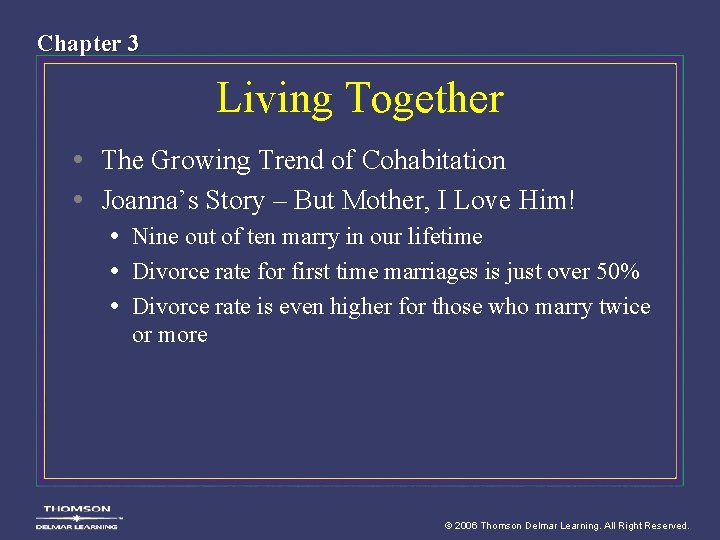 Chapter 3

Living Together

• The Growing Trend of Cohabitation
• Joanna's Story – But Mother, I Love Him!
  • Nine out of ten marry in our lifetime
  • Divorce rate for first time marriages is just over 50%
  • Divorce rate is even higher for those who marry twice or more

THOMSON
DELMAR LEARNING

© 2006 Thomson Delmar Learning. All Right Reserved.